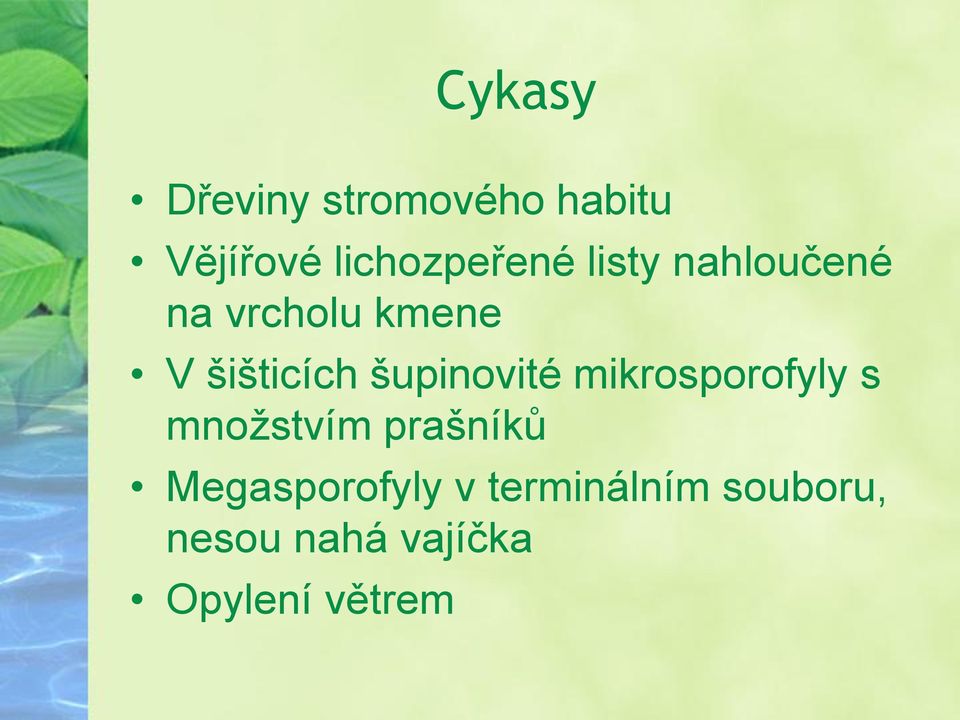 Cykasy

• Dřeviny stromového habitu
• Vějířové lichozpeřené listy nahloučené na vrcholu kmene
• V šišticích šupinovité mikrosporofyly s množstvím prašníků
• Megasporofyly v terminálním souboru, nesou nahá vajíčka
• Opylení větrem